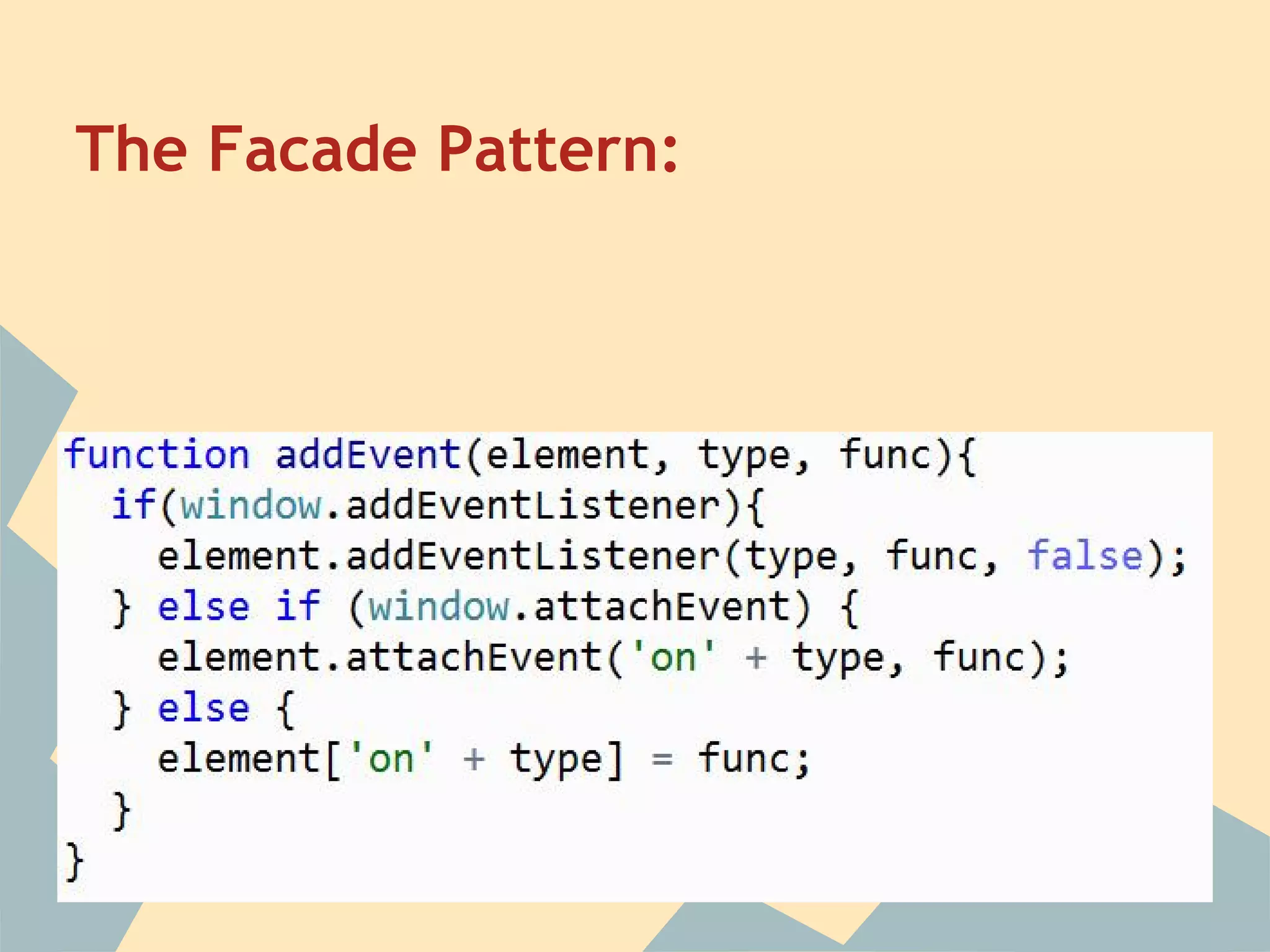 The Facade Pattern:

function addEvent(element, type, func){
  if(window.addEventListener){
    element.addEventListener(type, func, false);
  } else if (window.attachEvent) {
    element.attachEvent('on' + type, func);
  } else {
    element['on' + type] = func;
  }
}